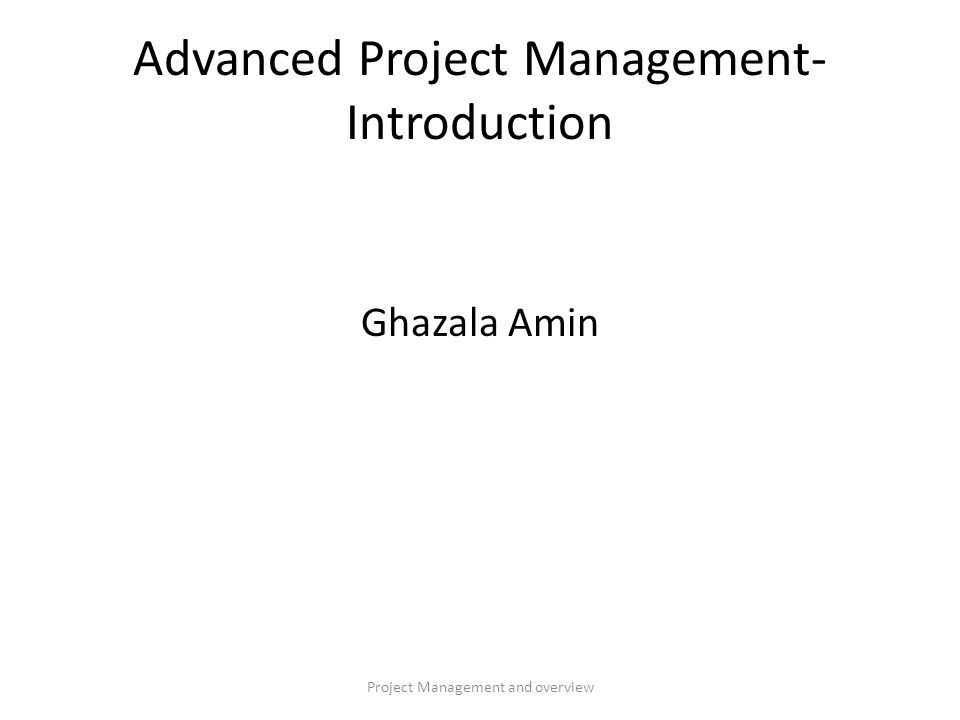 Advanced Project Management-Introduction

Ghazala Amin

Project Management and overview